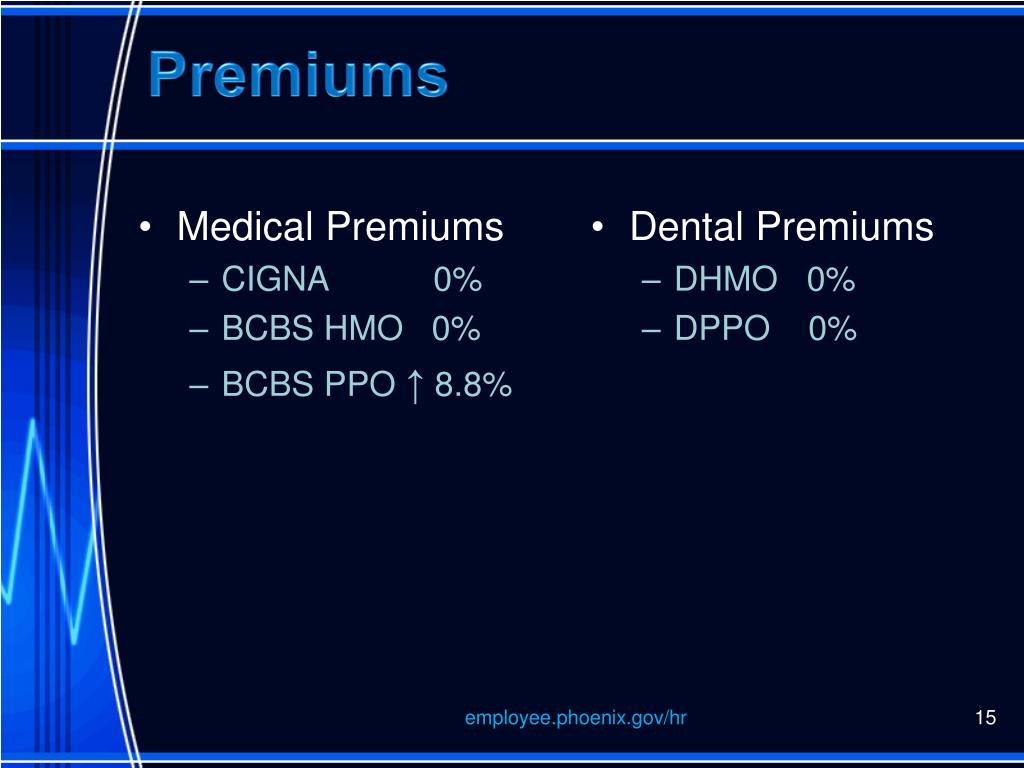 Premiums

• Medical Premiums
– CIGNA 0%
– BCBS HMO 0%
– BCBS PPO ↑ 8.8%

• Dental Premiums
– DHMO 0%
– DPPO 0%

employee.phoenix.gov/hr

15